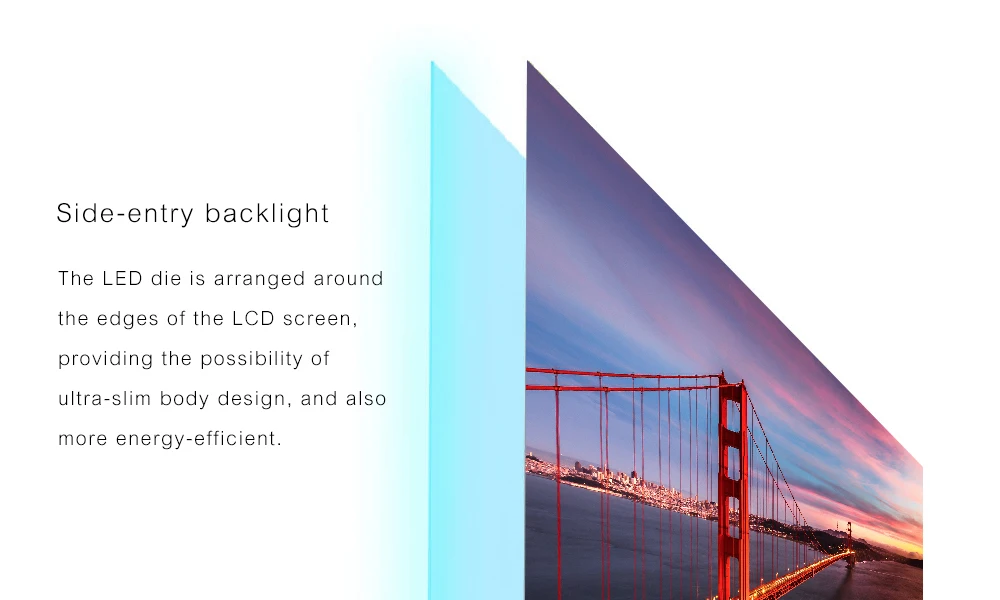 Side-entry backlight

The LED die is arranged around the edges of the LCD screen, providing the possibility of ultra-slim body design, and also more energy-efficient.